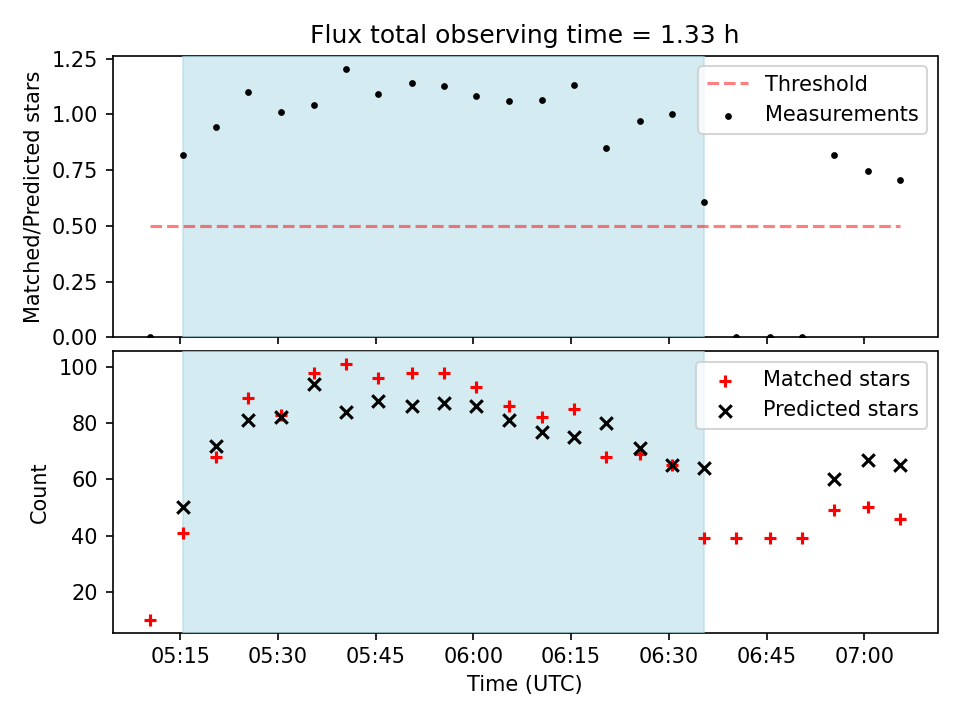 Flux total observing time = 1.33 h

Matched/Predicted stars

1.25
1.00
0.75
0.50
0.25
0.00

Threshold
Measurements

Count

100
80
60
40
20

Matched stars
Predicted stars

05:15
05:30
05:45
06:00
06:15
06:30
06:45
07:00

Time (UTC)